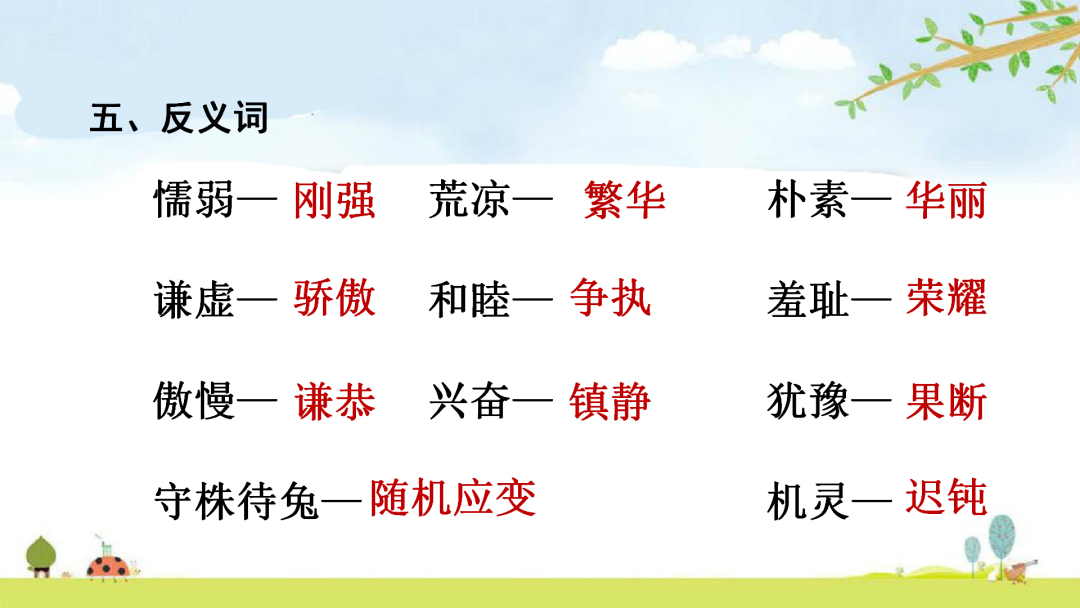 五、反义词

懦弱— 刚强　荒凉— 繁华　朴素— 华丽

谦虚— 骄傲　和睦— 争执　羞耻— 荣耀

傲慢— 谦恭　兴奋— 镇静　犹豫— 果断

守株待兔—随机应变　机灵— 迟钝